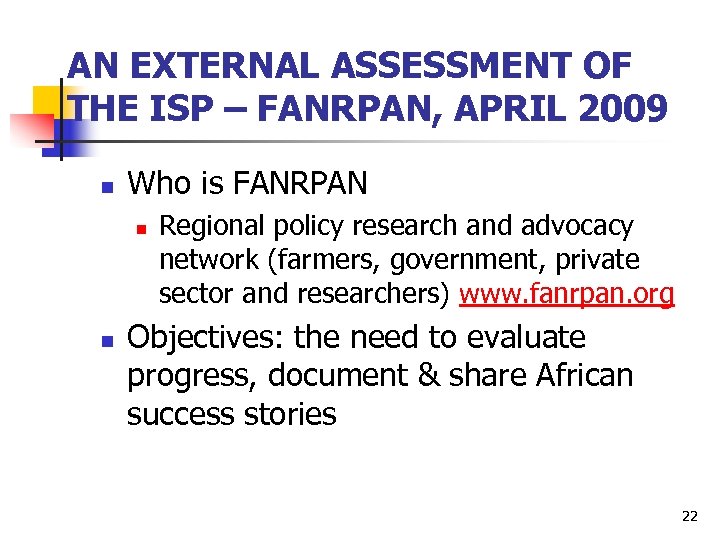 AN EXTERNAL ASSESSMENT OF THE ISP – FANRPAN, APRIL 2009

- Who is FANRPAN
  - Regional policy research and advocacy network (farmers, government, private sector and researchers) www.fanrpan.org
- Objectives: the need to evaluate progress, document & share African success stories

22